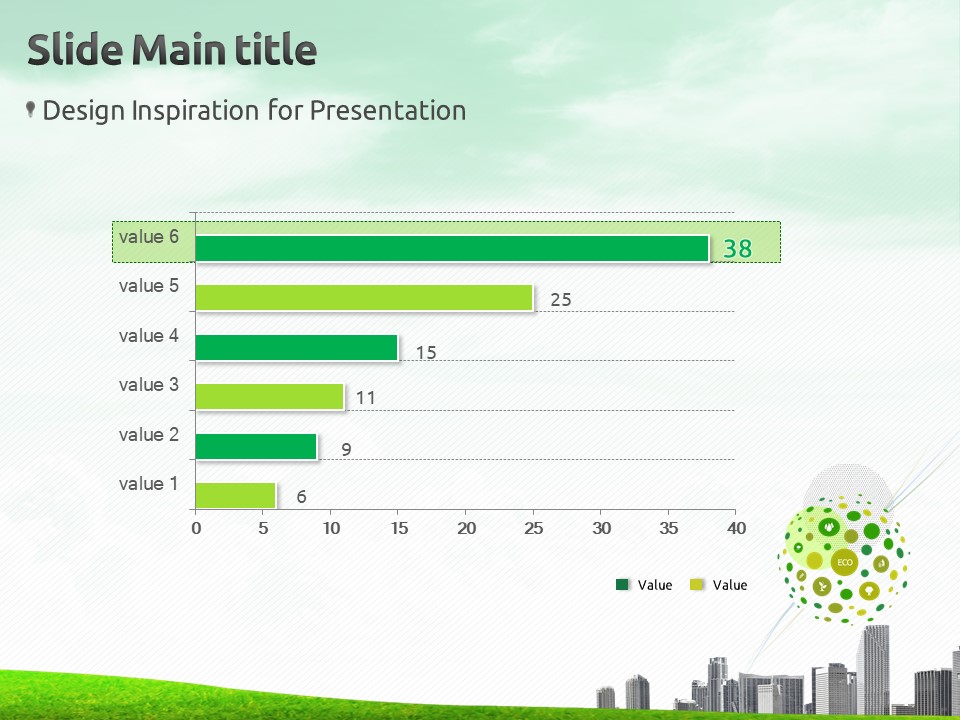 Slide Main title

Design Inspiration for Presentation

value 6
38
value 5
25
value 4
15
value 3
11
value 2
9
value 1
6

0 5 10 15 20 25 30 35 40

Value Value

ECO